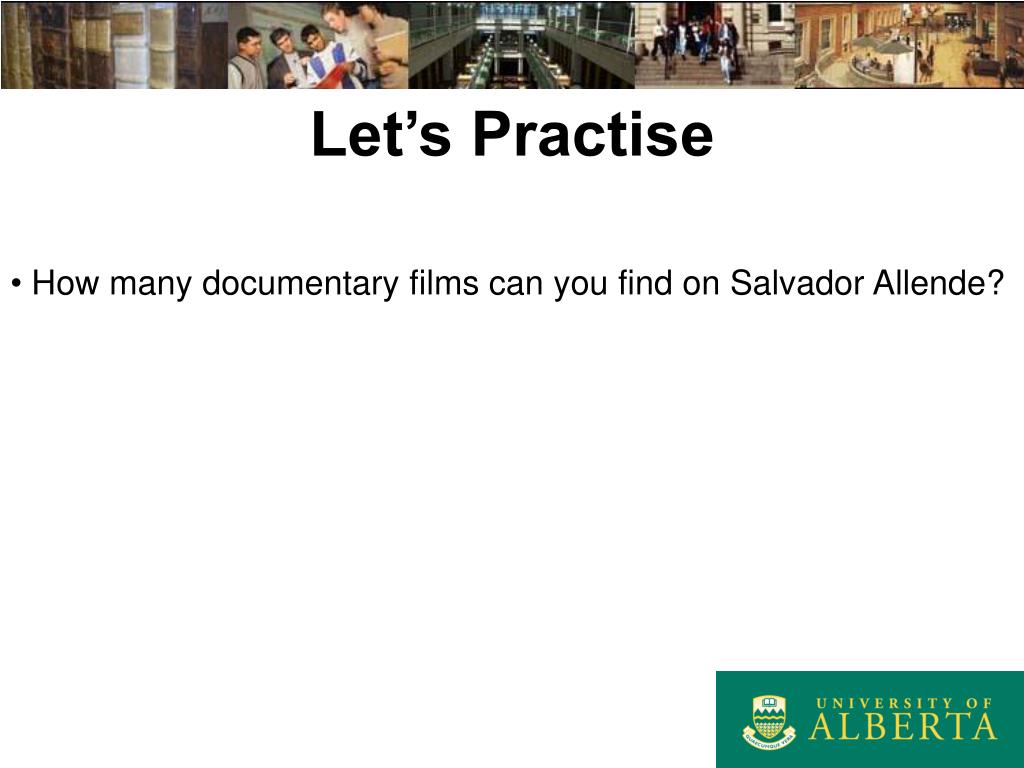 Let’s Practise

• How many documentary films can you find on Salvador Allende?

UNIVERSITY OF ALBERTA